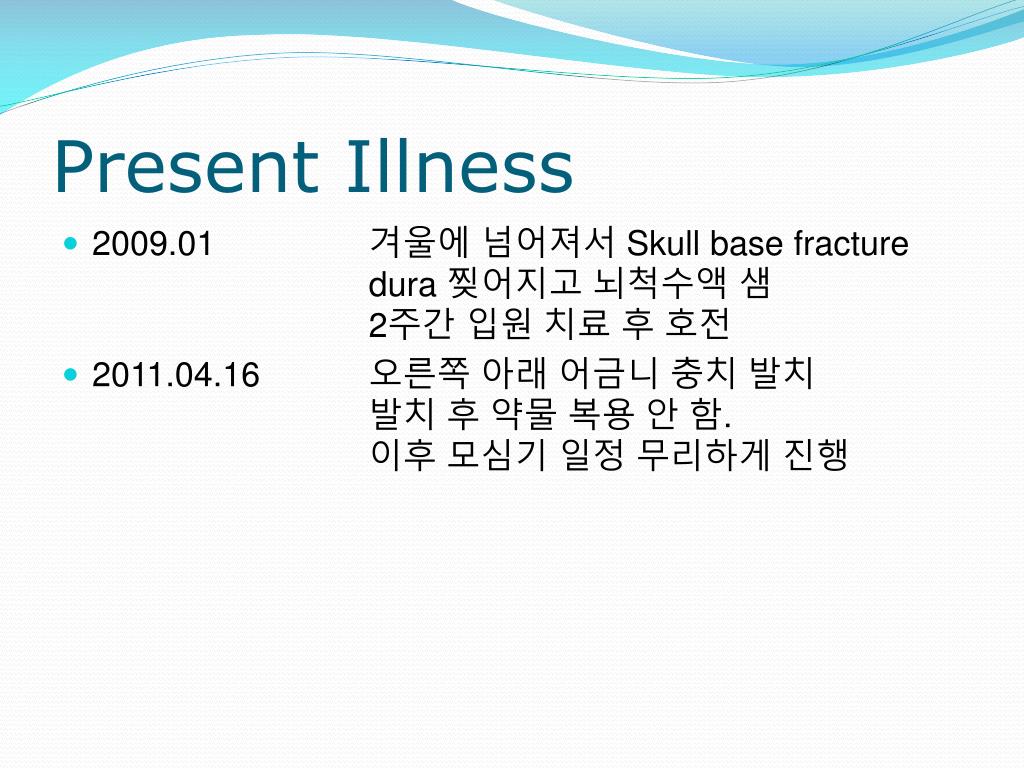 Present Illness

- 2009.01 겨울에 넘어져서 Skull base fracture
dura 찢어지고 뇌척수액 샘
2주간 입원 치료 후 호전
- 2011.04.16 오른쪽 아래 어금니 충치 발치
발치 후 약물 복용 안 함.
이후 모심기 일정 무리하게 진행